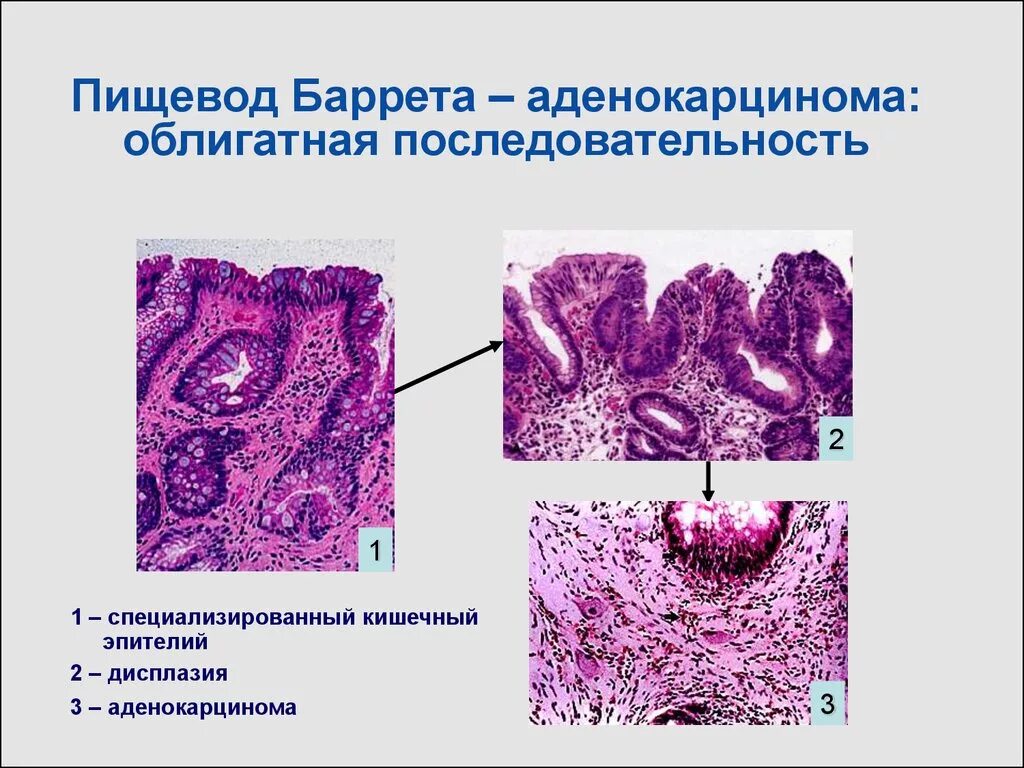 Пищевод Баррета – аденокарцинома: облигатная последовательность

1

2

3

1 – специализированный кишечный эпителий

2 – дисплазия

3 – аденокарцинома